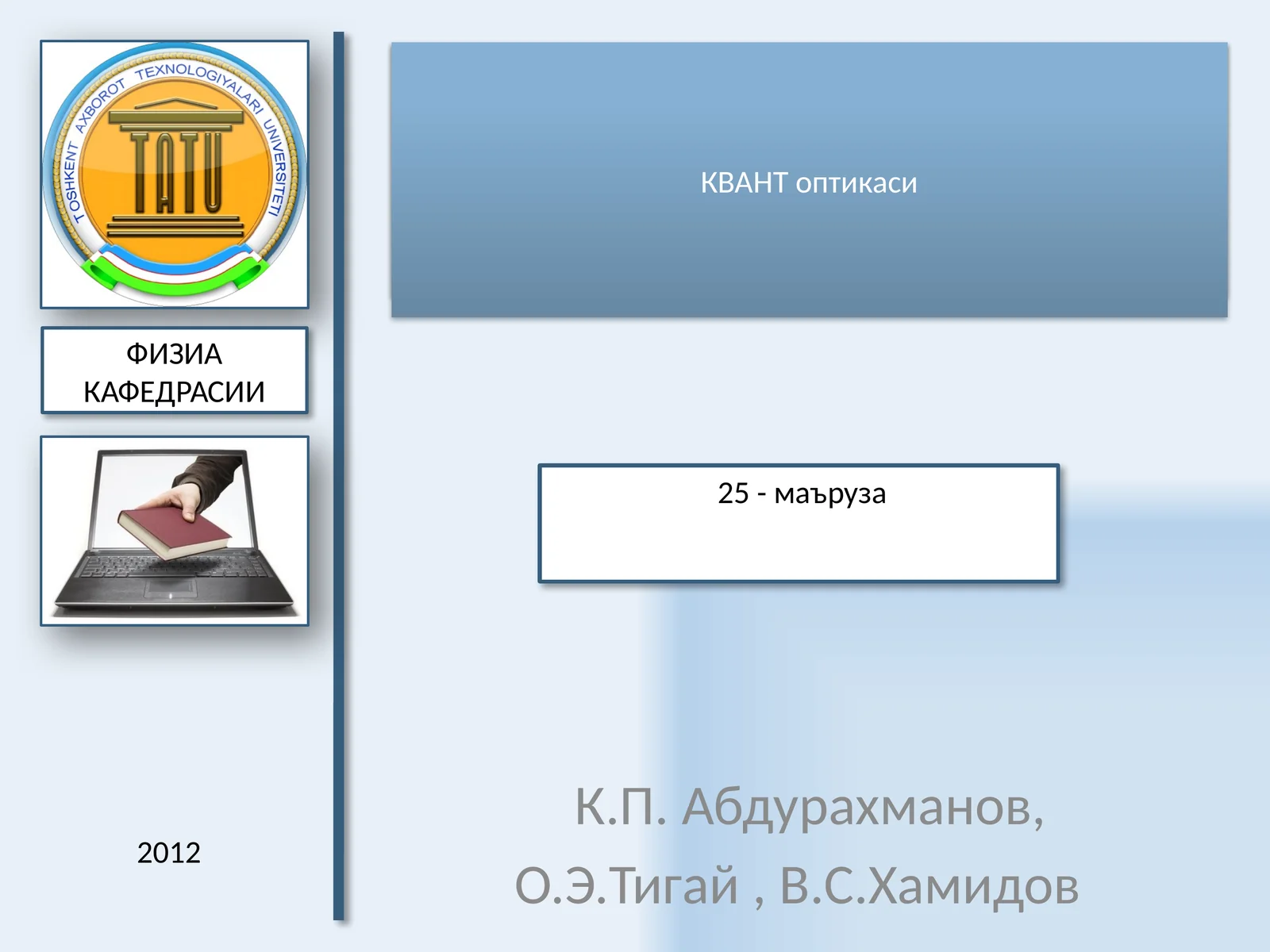 TOSHKENT AXBOROT TEXNOLOGIYALARI UNIVERSITETI

TATU

ФИЗИА КАФЕДРАСИИ

2012

КВАНТ оптикаси

25 - маъруза

К.П. Абдурахманов,
О.Э.Тигай , В.С.Хамидов